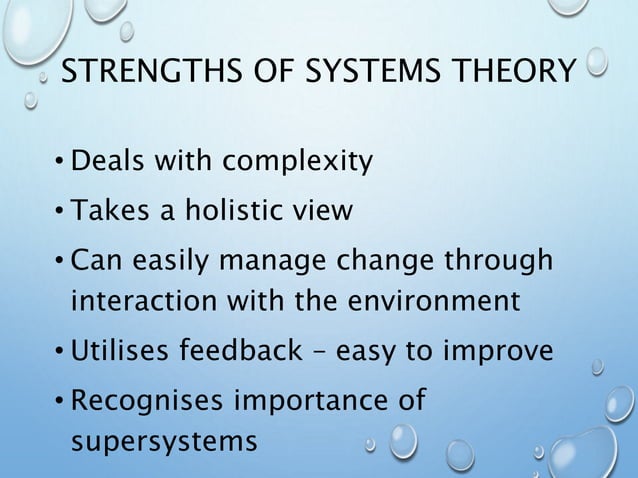 STRENGTHS OF SYSTEMS THEORY

• Deals with complexity
• Takes a holistic view
• Can easily manage change through interaction with the environment
• Utilises feedback – easy to improve
• Recognises importance of supersystems